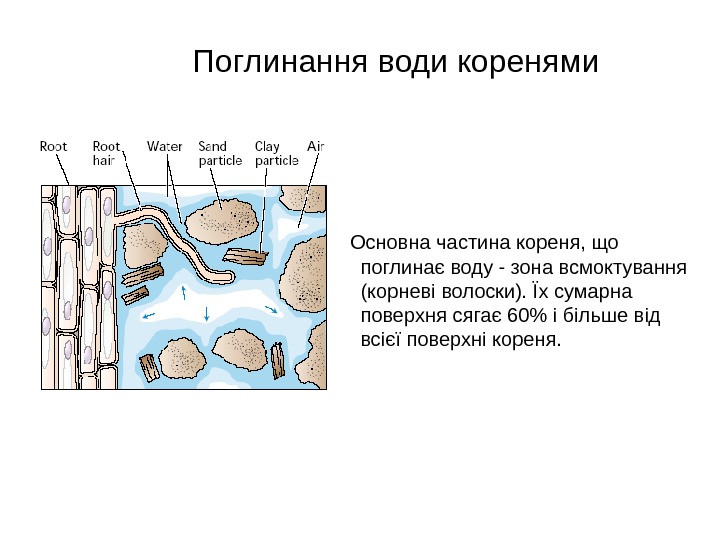 Поглинання води коренями

Root

Root hair

Water

Sand particle

Clay particle

Air

Основна частина кореня, що поглинає воду - зона всмоктування (корневі волоски). Їх сумарна поверхня сягає 60% і більше від всієї поверхні кореня.